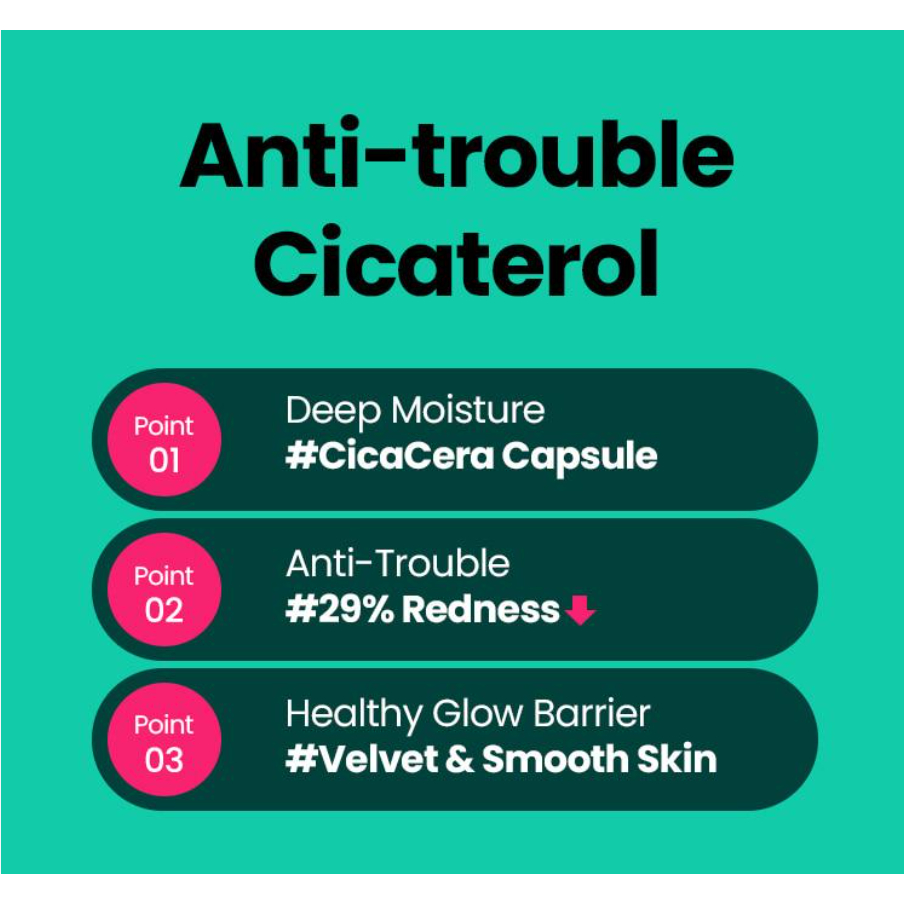 Anti-trouble Cicaterol

Point 01

Deep Moisture
#CicaCera Capsule

Point 02

Anti-Trouble
#29% Redness

Point 03

Healthy Glow Barrier
#Velvet & Smooth Skin